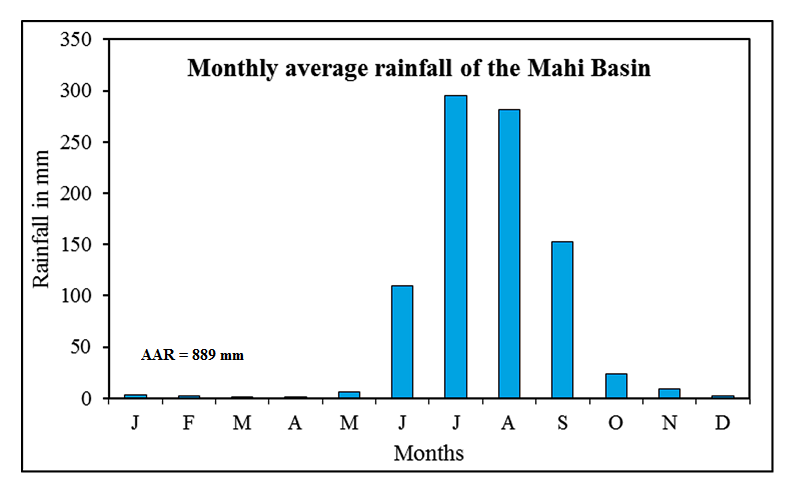 Monthly average rainfall of the Mahi Basin

Rainfall in mm

350
300
250
200
150
100
50
0

AAR = 889 mm

J F M A M J J A S O N D

Months